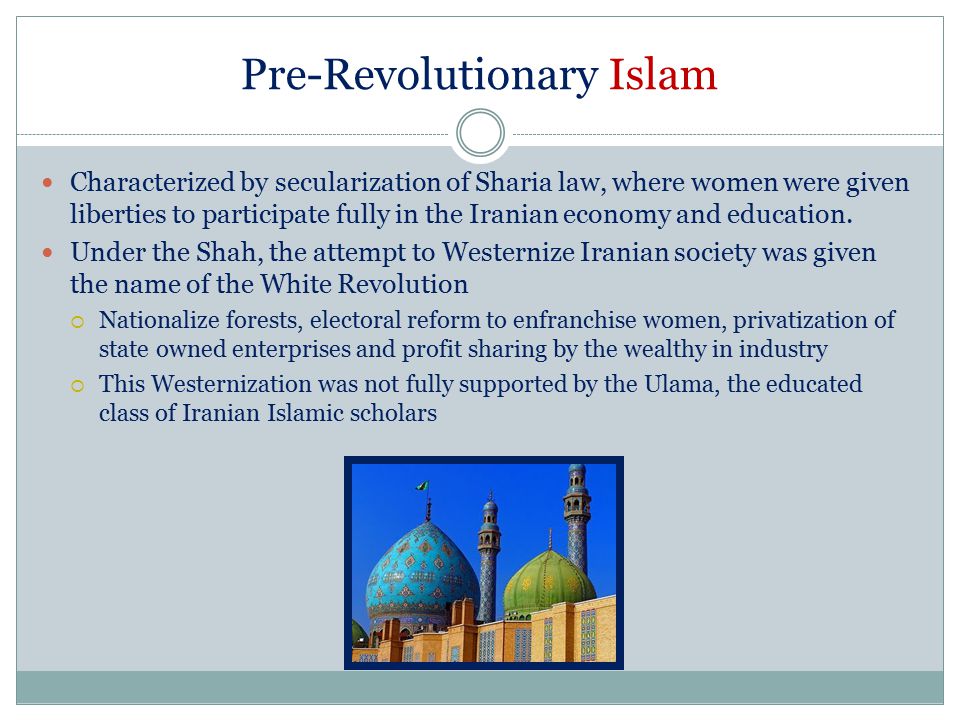 Pre-Revolutionary Islam

Characterized by secularization of Sharia law, where women were given liberties to participate fully in the Iranian economy and education.

Under the Shah, the attempt to Westernize Iranian society was given the name of the White Revolution

Nationalize forests, electoral reform to enfranchise women, privatization of state owned enterprises and profit sharing by the wealthy in industry

This Westernization was not fully supported by the Ulama, the educated class of Iranian Islamic scholars